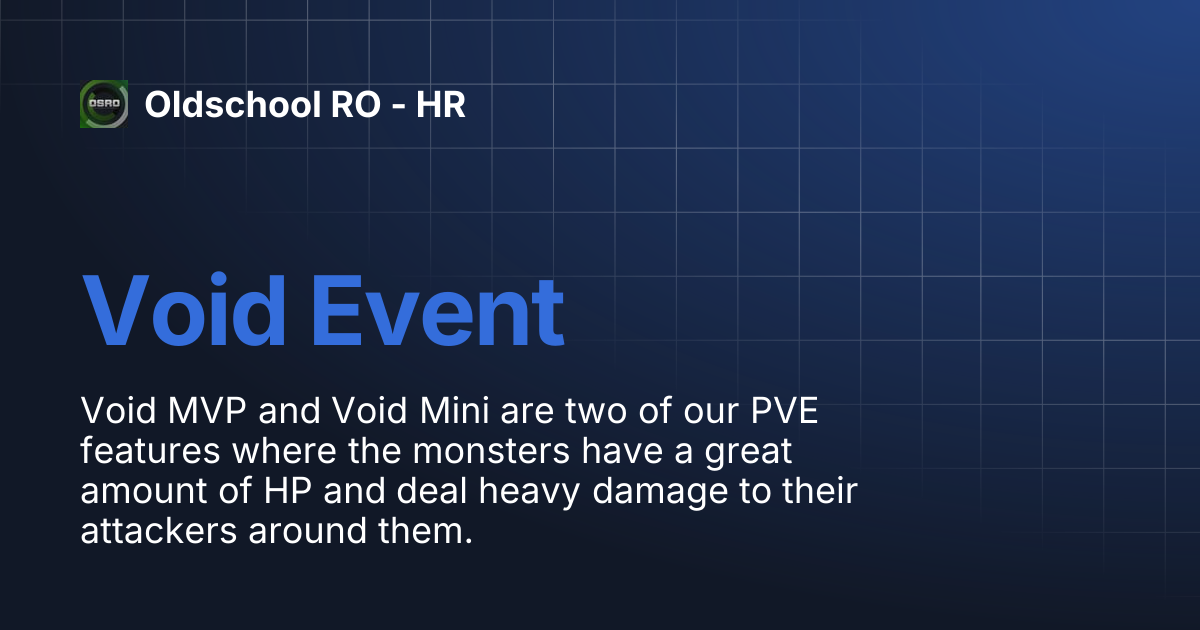 OSRO

Oldschool RO - HR

Void Event

Void MVP and Void Mini are two of our PVE features where the monsters have a great amount of HP and deal heavy damage to their attackers around them.